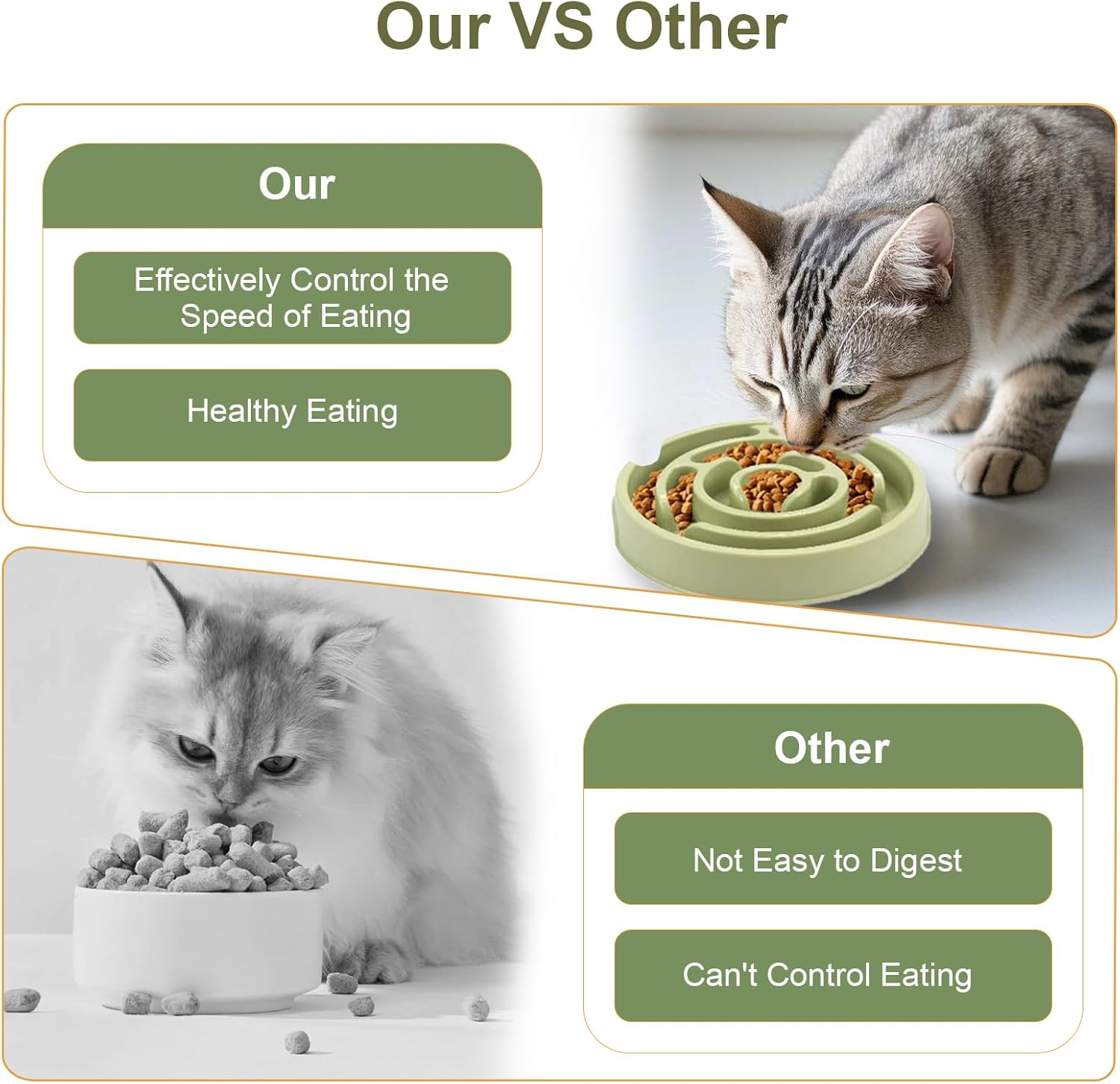 Our VS Other

Our

Effectively Control the Speed of Eating

Healthy Eating

Other

Not Easy to Digest

Can't Control Eating